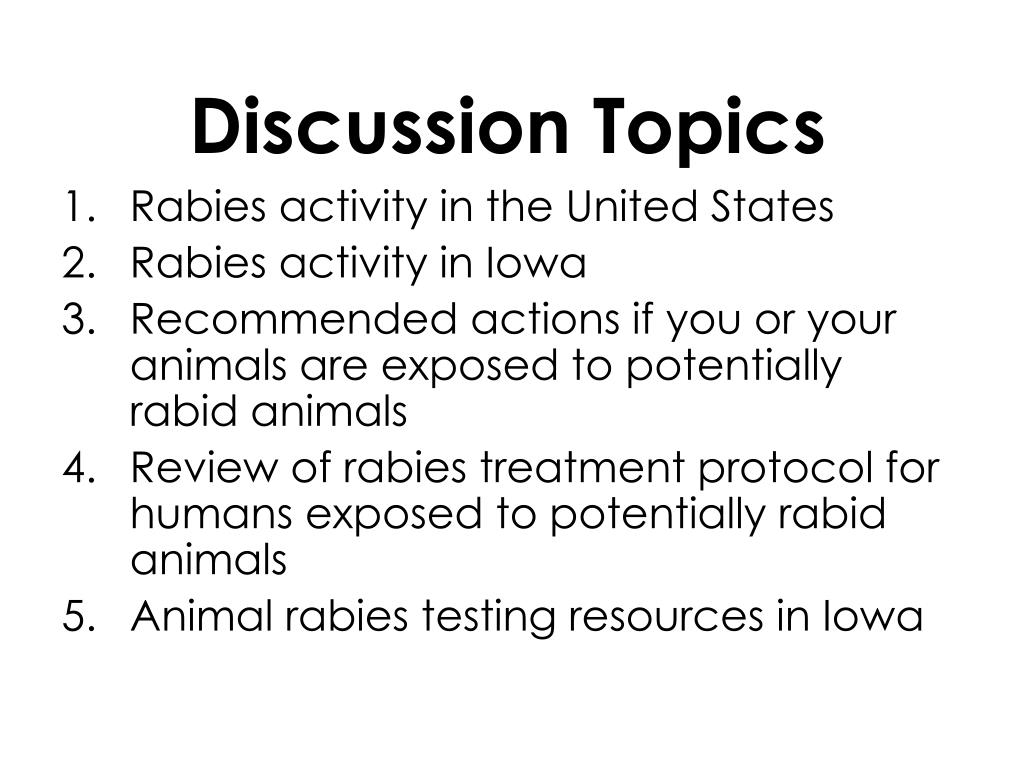 Discussion Topics

1. Rabies activity in the United States
2. Rabies activity in Iowa
3. Recommended actions if you or your animals are exposed to potentially rabid animals
4. Review of rabies treatment protocol for humans exposed to potentially rabid animals
5. Animal rabies testing resources in Iowa